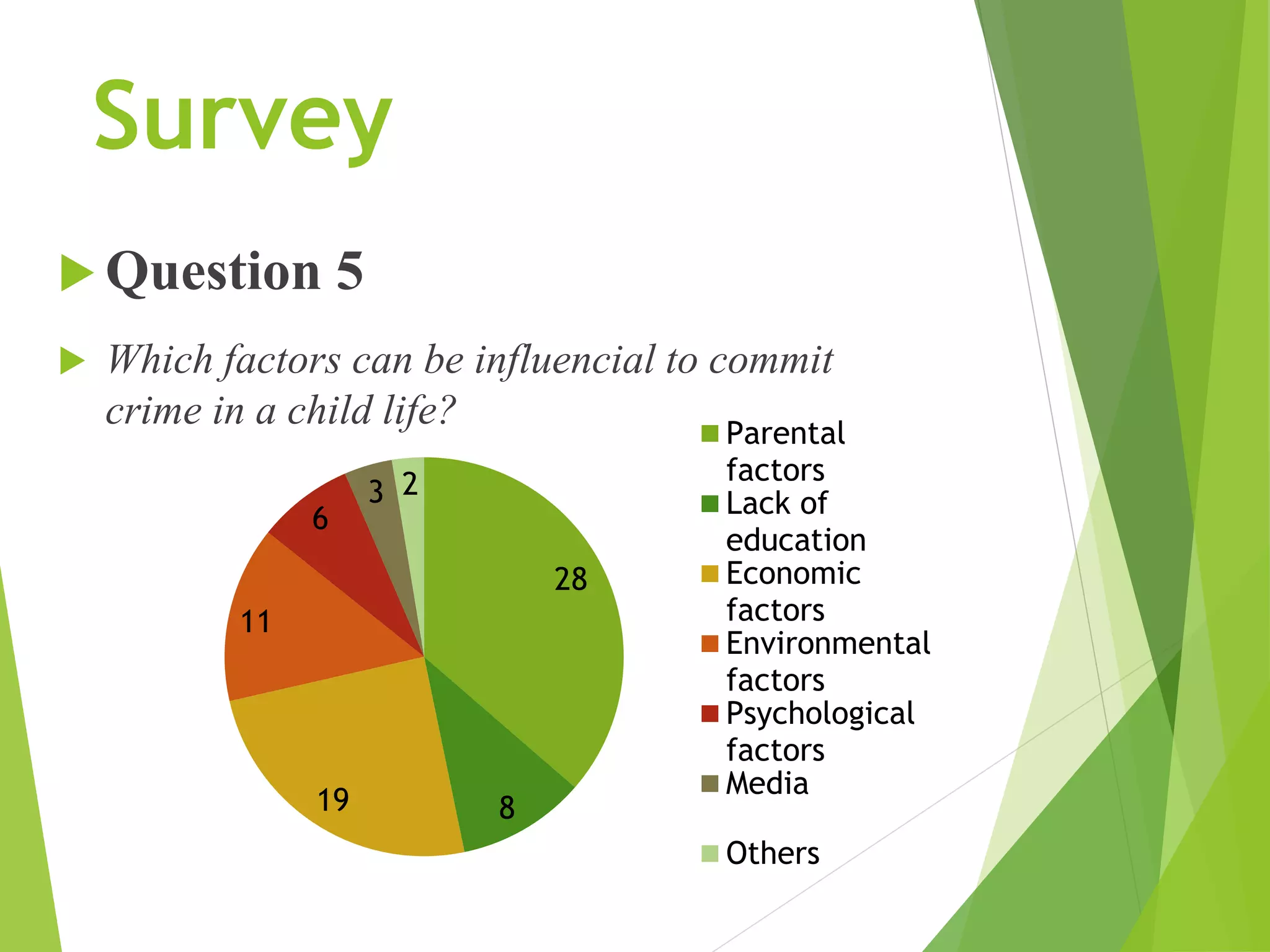 Survey

Question 5

Which factors can be influencial to commit crime in a child life?

28
8
19
11
6
3
2

Parental factors
Lack of education
Economic factors
Environmental factors
Psychological factors
Media
Others